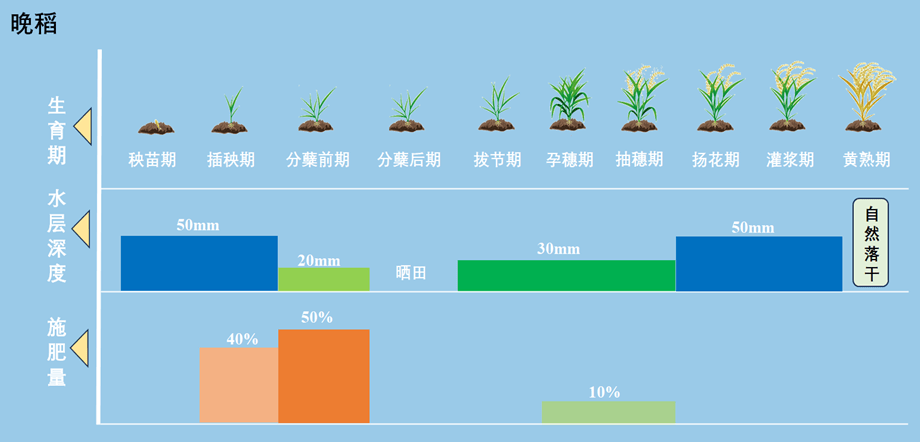 晚稻

生育期

秧苗期 插秧期 分蘖前期 分蘖后期 拔节期 孕穗期 抽穗期 扬花期 灌浆期 黄熟期

水层深度

50mm

20mm

晒田

30mm

50mm

自然落干

施肥量

40%

50%

10%